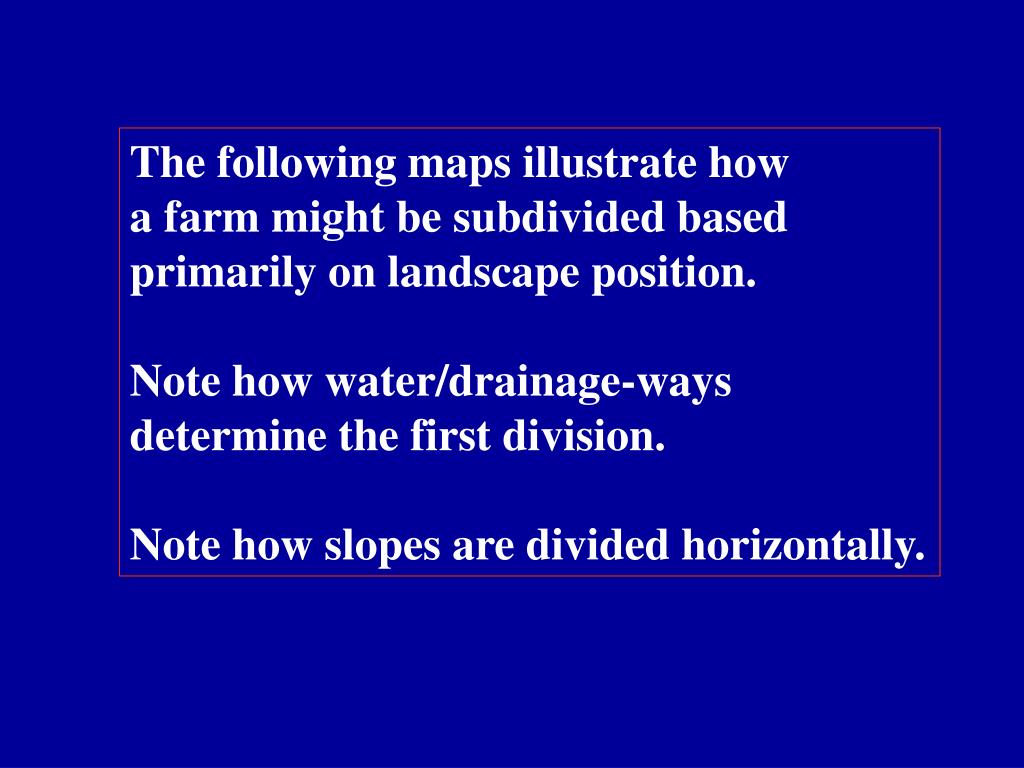 The following maps illustrate how a farm might be subdivided based primarily on landscape position.

Note how water/drainage-ways determine the first division.

Note how slopes are divided horizontally.